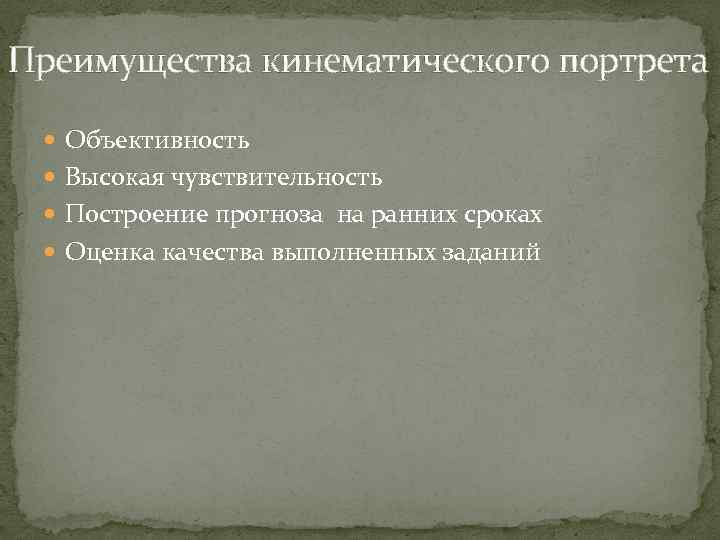 Преимущества кинематического портрета

Объективность
Высокая чувствительность
Построение прогноза на ранних сроках
Оценка качества выполненных заданий